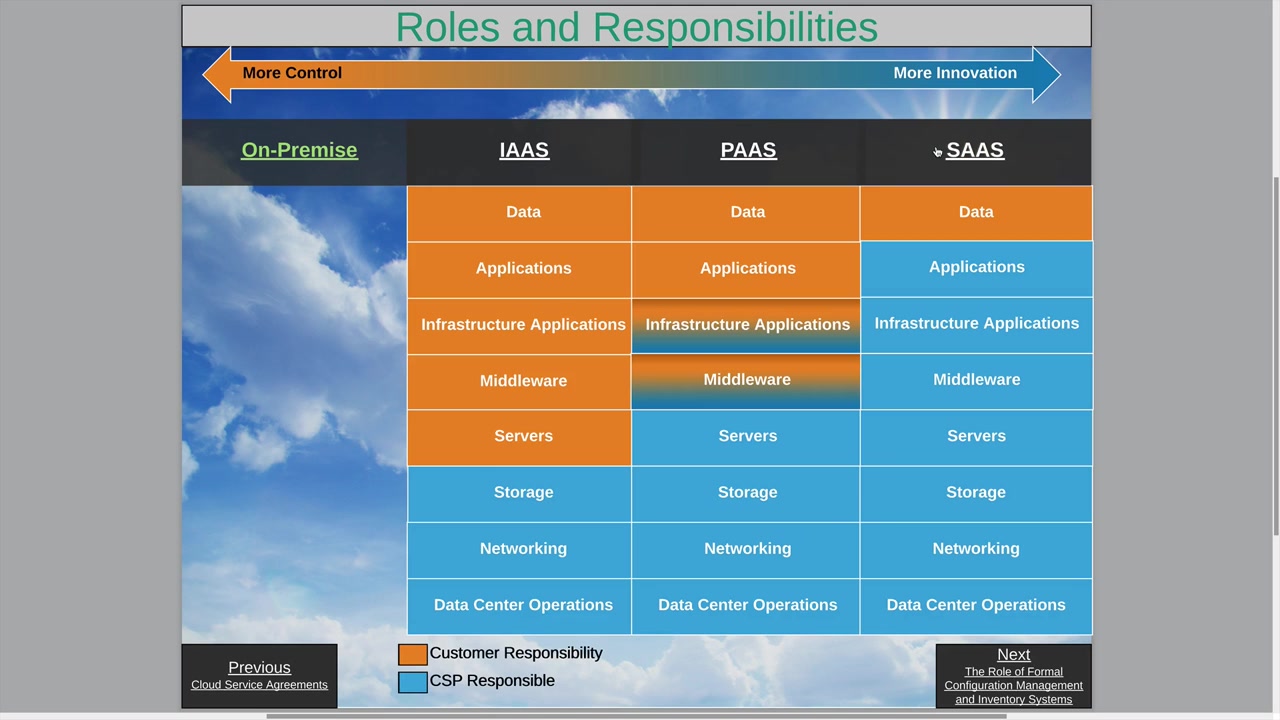 Roles and Responsibilities

More Control

More Innovation

| On-Premise | IAAS | PAAS | SAAS |
|---|---|---|---|
| | Data | Data | Data |
| | Applications | Applications | Applications |
| | Infrastructure Applications | Infrastructure Applications | Infrastructure Applications |
| | Middleware | Middleware | Middleware |
| | Servers | Servers | Servers |
| | Storage | Storage | Storage |
| | Networking | Networking | Networking |
| | Data Center Operations | Data Center Operations | Data Center Operations |

Previous
Cloud Service Agreements

Customer Responsibility
CSP Responsible

Next
The Role of Formal Configuration Management and Inventory Systems